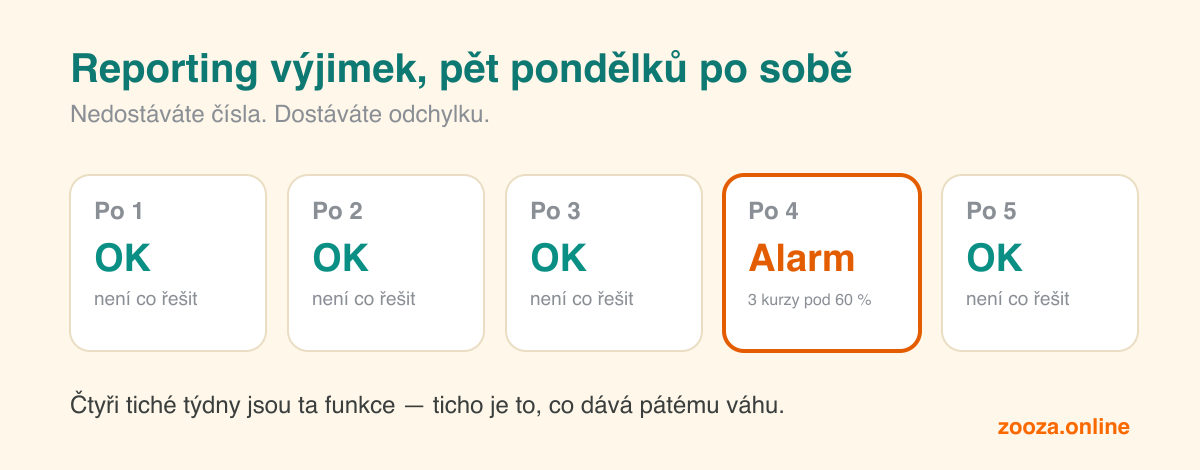 Reporting výjimek, pět pondělků po sobě

Nedostáváte čísla. Dostáváte odchylku.

Po 1
OK
není co řešit

Po 2
OK
není co řešit

Po 3
OK
není co řešit

Po 4
Alarm
3 kurzy pod 60 %

Po 5
OK
není co řešit

Čtyři tiché týdny jsou ta funkce — ticho je to, co dává pátému váhu.

zooza.online